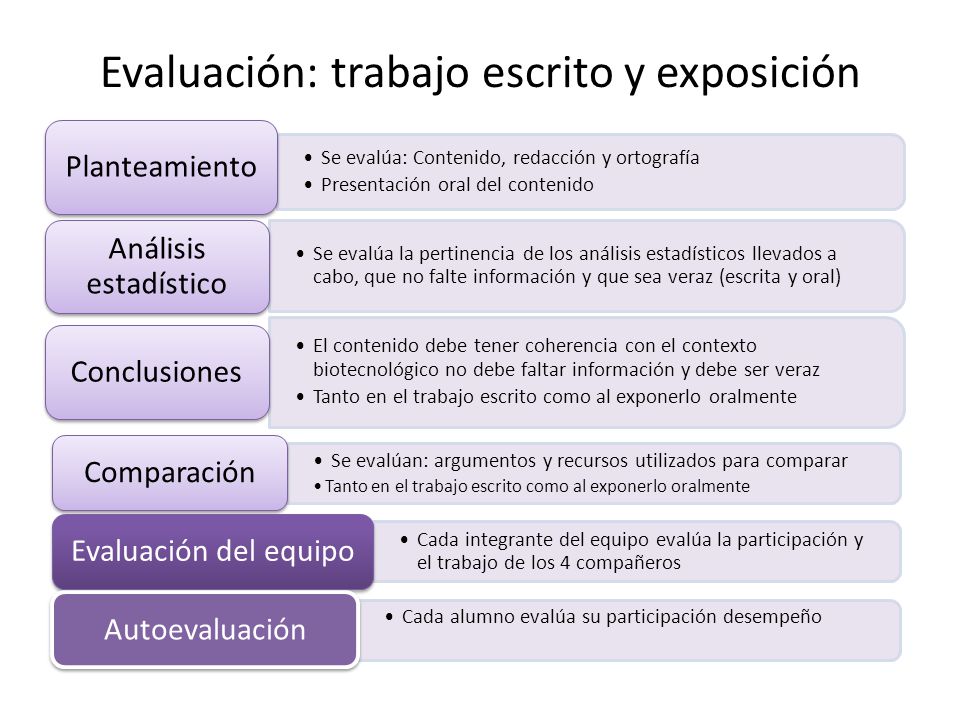 Evaluación: trabajo escrito y exposición

Planteamiento
• Se evalúa: Contenido, redacción y ortografía
• Presentación oral del contenido

Análisis estadístico
• Se evalúa la pertinencia de los análisis estadísticos llevados a cabo, que no falte información y que sea veraz (escrita y oral)

Conclusiones
• El contenido debe tener coherencia con el contexto biotecnológico no debe faltar información y debe ser veraz
• Tanto en el trabajo escrito como al exponerlo oralmente

Comparación
• Se evalúan: argumentos y recursos utilizados para comparar
• Tanto en el trabajo escrito como al exponerlo oralmente

Evaluación del equipo
• Cada integrante del equipo evalúa la participación y el trabajo de los 4 compañeros

Autoevaluación
• Cada alumno evalúa su participación desempeño